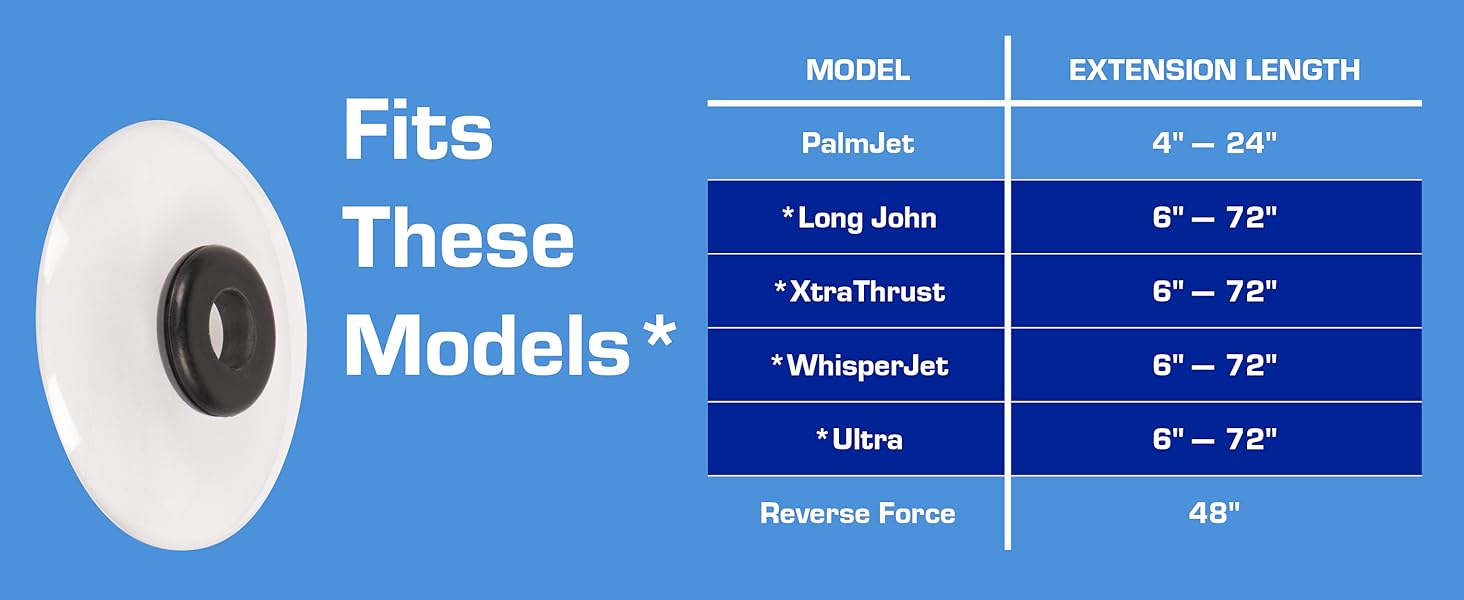 Fits These Models *

| MODEL | EXTENSION LENGTH |
|---|---|
| PalmJet | 4" — 24" |
| *Long John | 6" — 72" |
| *XtraThrust | 6" — 72" |
| *WhisperJet | 6" — 72" |
| *Ultra | 6" — 72" |
| Reverse Force | 48" |